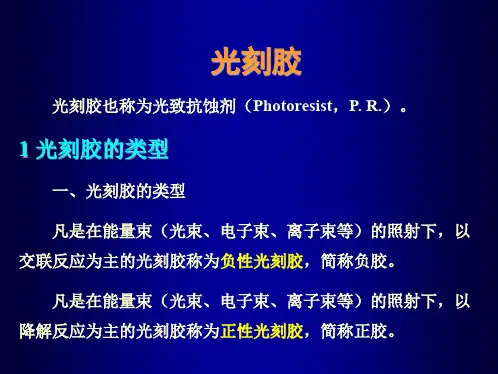 光刻胶

光刻胶也称为光致抗蚀剂（Photoresist，P. R.）。

1 光刻胶的类型

一、光刻胶的类型

凡是在能量束（光束、电子束、离子束等）的照射下，以交联反应为主的光刻胶称为负性光刻胶，简称负胶。

凡是在能量束（光束、电子束、离子束等）的照射下，以降解反应为主的光刻胶称为正性光刻胶，简称正胶。